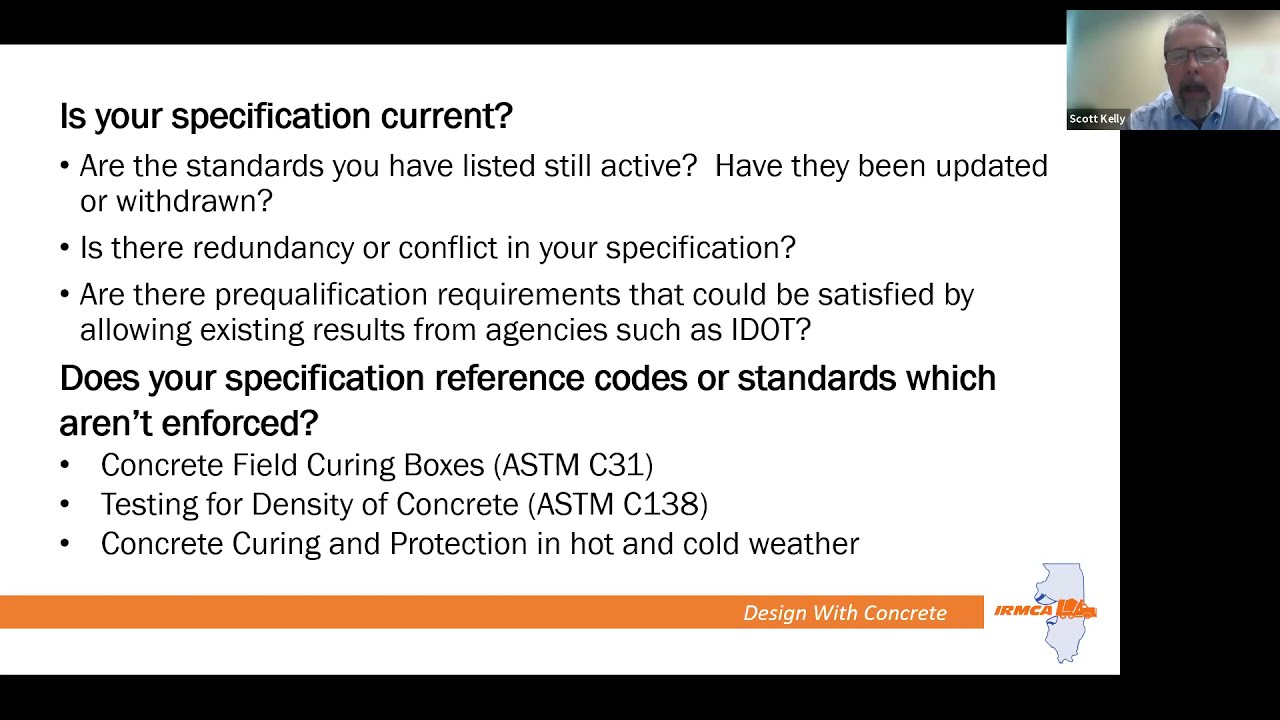 Scott Kelly

Is your specification current?

• Are the standards you have listed still active? Have they been updated or withdrawn?

• Is there redundancy or conflict in your specification?

• Are there prequalification requirements that could be satisfied by allowing existing results from agencies such as IDOT?

Does your specification reference codes or standards which aren't enforced?

• Concrete Field Curing Boxes (ASTM C31)
• Testing for Density of Concrete (ASTM C138)
• Concrete Curing and Protection in hot and cold weather

Design With Concrete

IRMCA